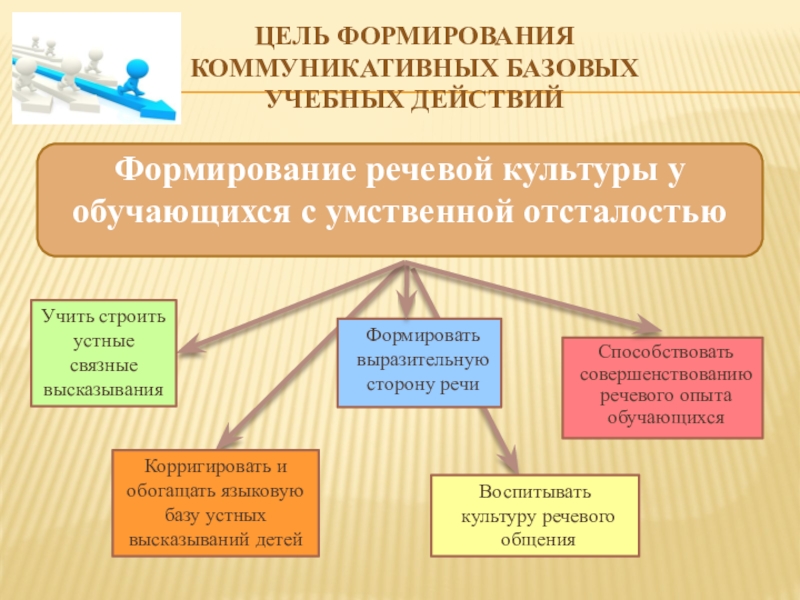 ЦЕЛЬ ФОРМИРОВАНИЯ КОММУНИКАТИВНЫХ БАЗОВЫХ УЧЕБНЫХ ДЕЙСТВИЙ

Формирование речевой культуры у обучающихся с умственной отсталостью

Учить строить устные связные высказывания

Формировать выразительную сторону речи

Способствовать совершенствованию речевого опыта обучающихся

Корригировать и обогащать языковую базу устных высказываний детей

Воспитывать культуру речевого общения